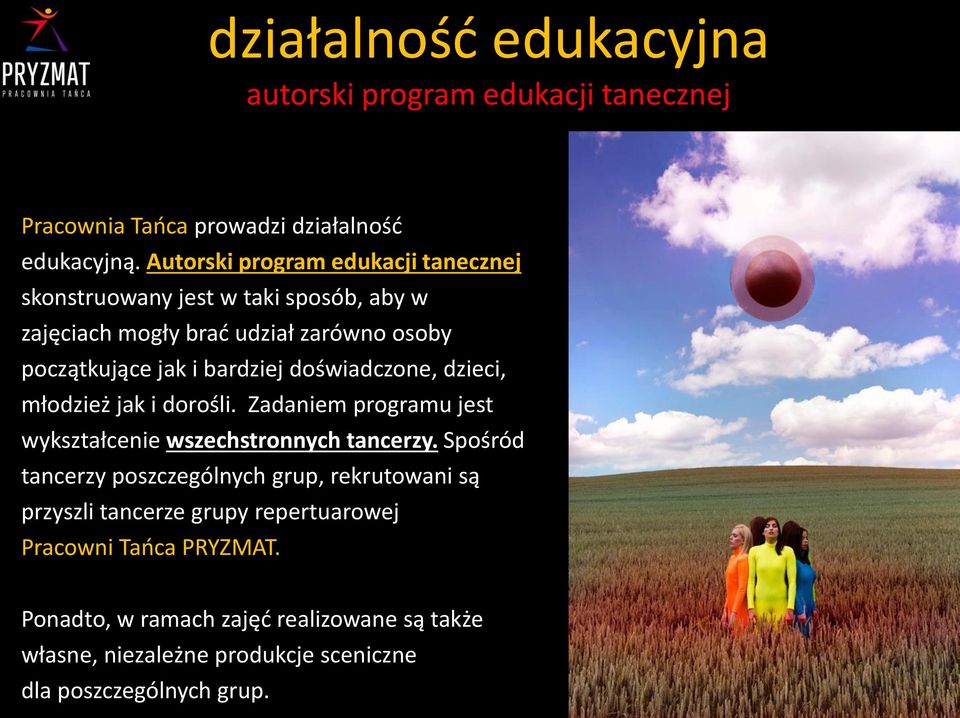 PRYZMAT
PRACOWNIA TAŃCA

działalność edukacyjna

autorski program edukacji tanecznej

Pracownia Tańca prowadzi działalność edukacyjną. Autorski program edukacji tanecznej skonstruowany jest w taki sposób, aby w zajęciach mogły brać udział zarówno osoby początkujące jak i bardziej doświadczone, dzieci, młodzież jak i dorośli. Zadaniem programu jest wykształcenie wszechstronnych tancerzy. Spośród tancerzy poszczególnych grup, rekrutowani są przyszli tancerze grupy repertuarowej Pracowni Tańca PRYZMAT.

Ponadto, w ramach zajęć realizowane są także własne, niezależne produkcje sceniczne dla poszczególnych grup.